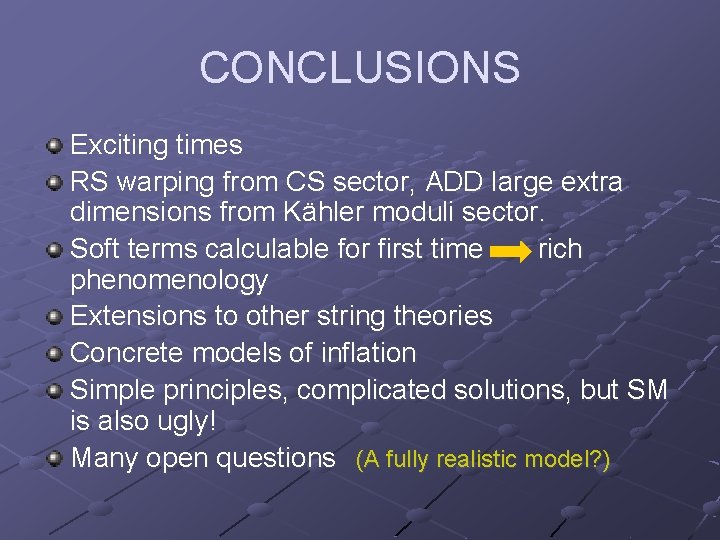 CONCLUSIONS

Exciting times

RS warping from CS sector, ADD large extra dimensions from Kähler moduli sector.

Soft terms calculable for first time $\Rightarrow$ rich phenomenology

Extensions to other string theories

Concrete models of inflation

Simple principles, complicated solutions, but SM is also ugly!

Many open questions (A fully realistic model?)